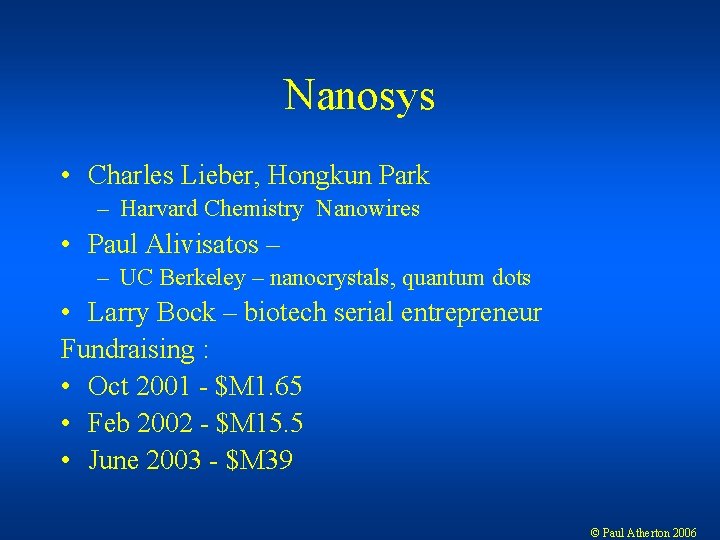 Nanosys

• Charles Lieber, Hongkun Park
 – Harvard Chemistry Nanowires
• Paul Alivisatos –
 – UC Berkeley – nanocrystals, quantum dots
• Larry Bock – biotech serial entrepreneur

Fundraising :
• Oct 2001 - \$M1.65
• Feb 2002 - \$M15.5
• June 2003 - \$M39

© Paul Atherton 2006